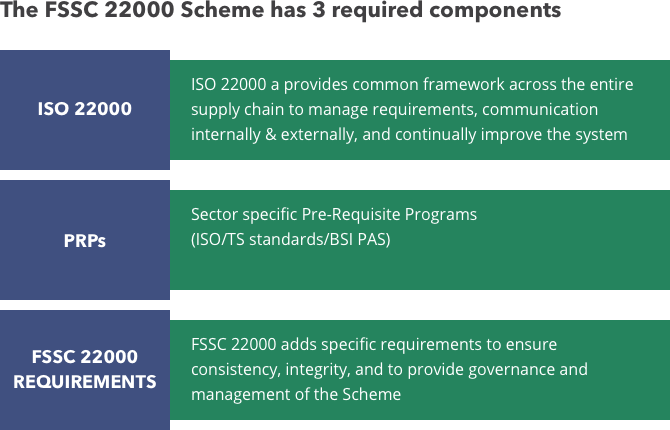 The FSSC 22000 Scheme has 3 required components

ISO 22000

ISO 22000 a provides common framework across the entire supply chain to manage requirements, communication internally & externally, and continually improve the system

PRPs

Sector specific Pre-Requisite Programs (ISO/TS standards/BSI PAS)

FSSC 22000 REQUIREMENTS

FSSC 22000 adds specific requirements to ensure consistency, integrity, and to provide governance and management of the Scheme